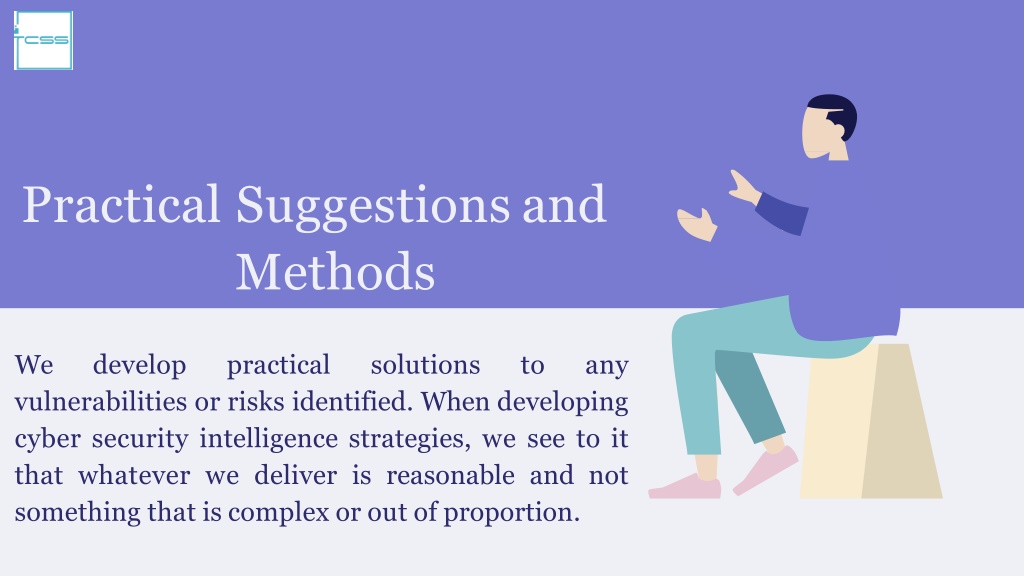 CSS

Practical Suggestions and Methods

We develop practical solutions to any vulnerabilities or risks identified. When developing cyber security intelligence strategies, we see to it that whatever we deliver is reasonable and not something that is complex or out of proportion.